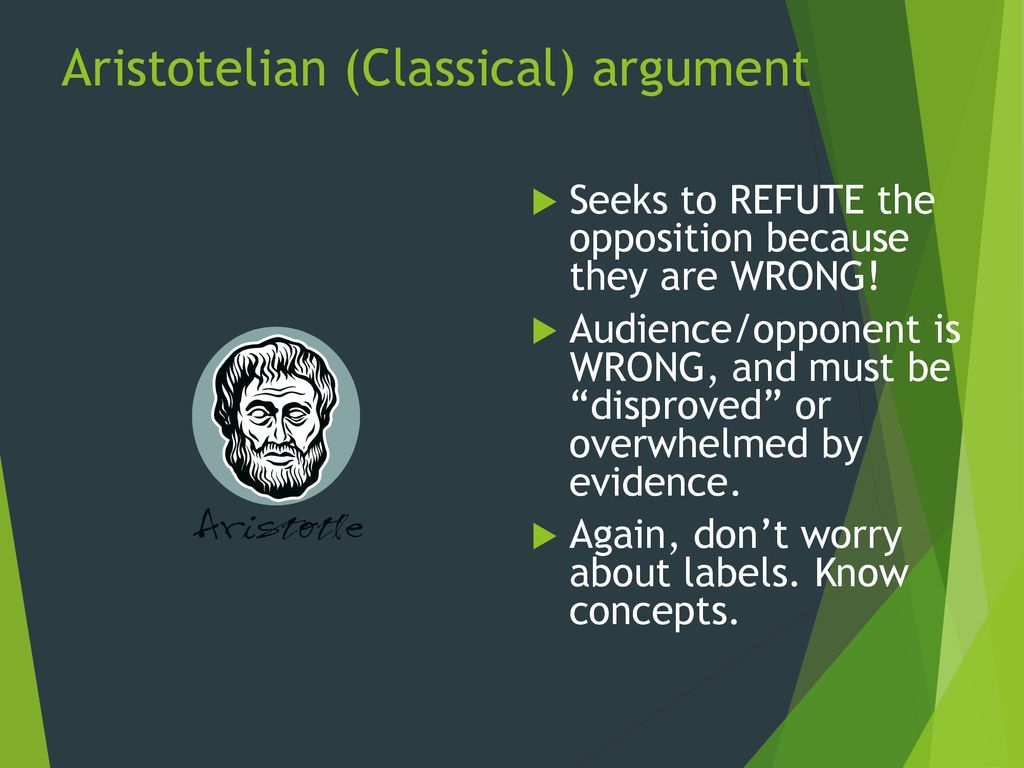 Aristotelian (Classical) argument

Aristotle

Seeks to REFUTE the opposition because they are WRONG!

Audience/opponent is WRONG, and must be “disproved” or overwhelmed by evidence.

Again, don’t worry about labels. Know concepts.